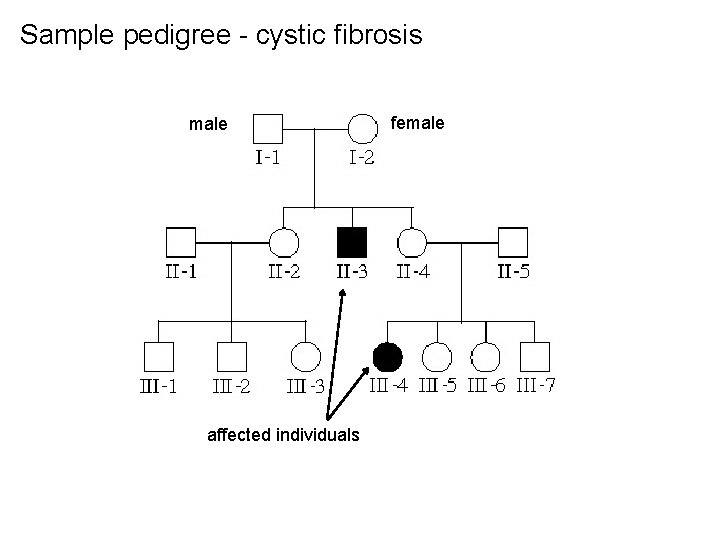 Sample pedigree - cystic fibrosis

male

female

I-1

I-2

II-1

II-2

II-3

II-4

II-5

III-1

III-2

III-3

III-4

III-5

III-6

III-7

affected individuals